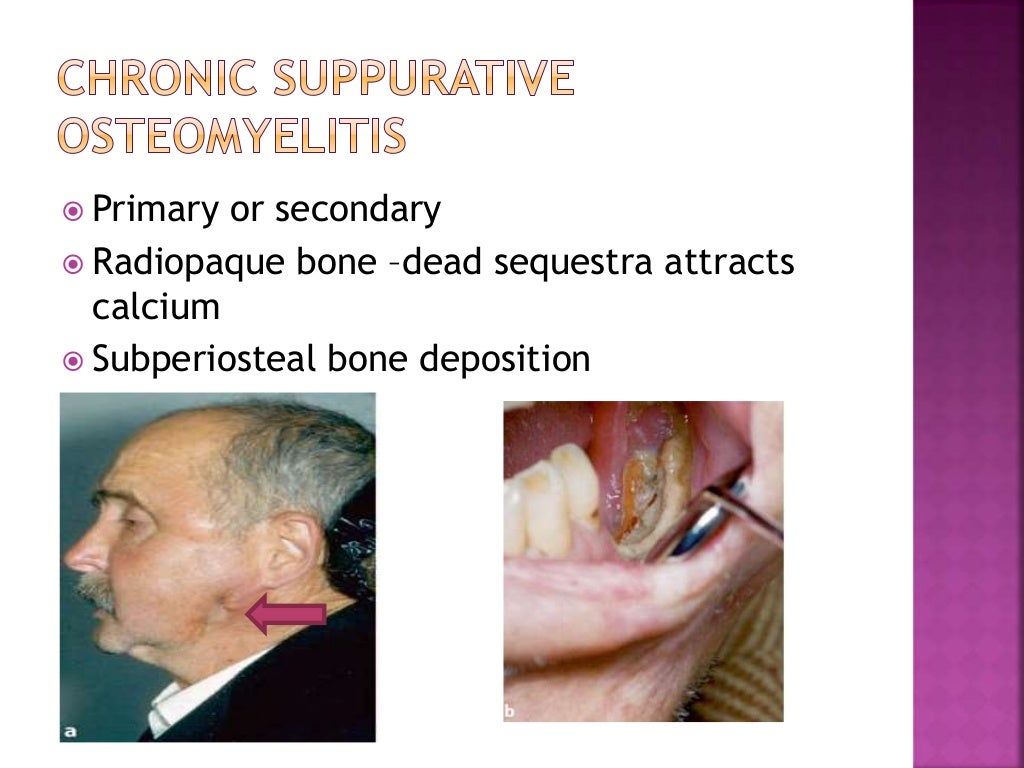 CHRONIC SUPPURATIVE OSTEOMYELITIS

Primary or secondary

Radiopaque bone –dead sequestra attracts calcium

Subperiosteal bone deposition

a

b